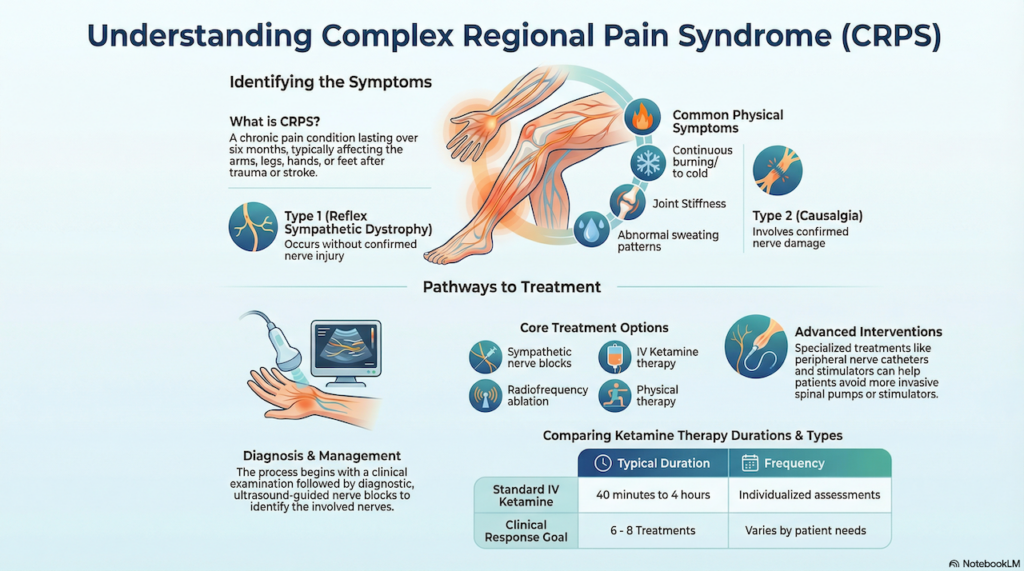 Understanding Complex Regional Pain Syndrome (CRPS)

Identifying the Symptoms

What is CRPS?
A chronic pain condition lasting over six months, typically affecting the arms, legs, hands, or feet after trauma or stroke.

Type 1 (Reflex Sympathetic Dystrophy)
Occurs without confirmed nerve injury

Common Physical Symptoms

Continuous burning/ to cold

Joint Stiffness

Abnormal sweating patterns

Type 2 (Causalgia)
Involves confirmed nerve damage

Pathways to Treatment

Diagnosis & Management
The process begins with a clinical examination followed by diagnostic, ultrasound-guided nerve blocks to identify the involved nerves.

Core Treatment Options

Sympathetic nerve blocks

IV Ketamine therapy

Radiofrequency ablation

Physical therapy

Advanced Interventions
Specialized treatments like peripheral nerve catheters and stimulators can help patients avoid more invasive spinal pumps or stimulators.

Comparing Ketamine Therapy Durations & Types

| | Typical Duration | Frequency |
|---|---|---|
| Standard IV Ketamine | 40 minutes to 4 hours | Individualized assessments |
| Clinical Response Goal | 6 - 8 Treatments | Varies by patient needs |

NotebookLM